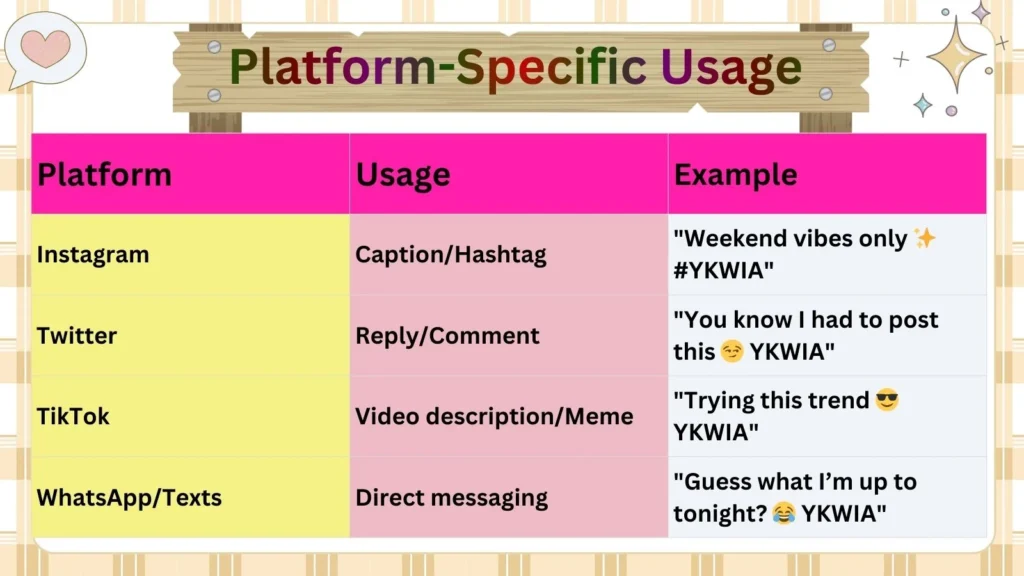 Platform-Specific Usage

| Platform | Usage | Example |
|---|---|---|
| Instagram | Caption/Hashtag | "Weekend vibes only ✨ #YKWIA" |
| Twitter | Reply/Comment | "You know I had to post this 😏 YKWIA" |
| TikTok | Video description/Meme | "Trying this trend 😎 YKWIA" |
| WhatsApp/Texts | Direct messaging | "Guess what I'm up to tonight? 😂 YKWIA" |